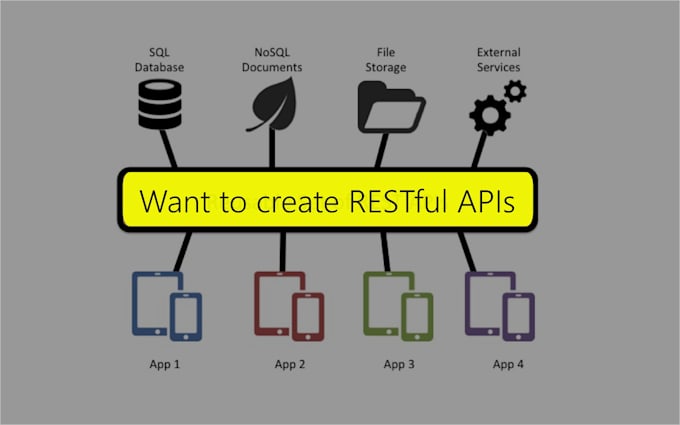 SQL Database

NoSQL Documents

File Storage

External Services

Want to create RESTful APIs

App 1

App 2

App 3

App 4